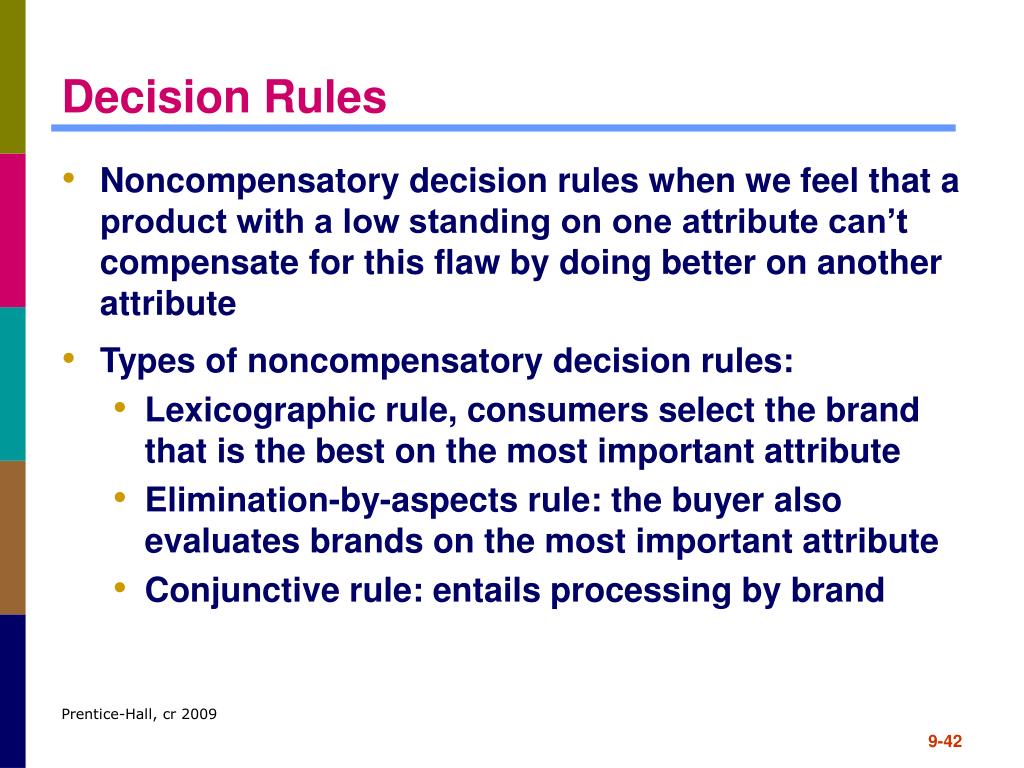 Decision Rules

• Noncompensatory decision rules when we feel that a product with a low standing on one attribute can't compensate for this flaw by doing better on another attribute

• Types of noncompensatory decision rules:
  • Lexicographic rule, consumers select the brand that is the best on the most important attribute
  • Elimination-by-aspects rule: the buyer also evaluates brands on the most important attribute
  • Conjunctive rule: entails processing by brand

Prentice-Hall, cr 2009

9-42